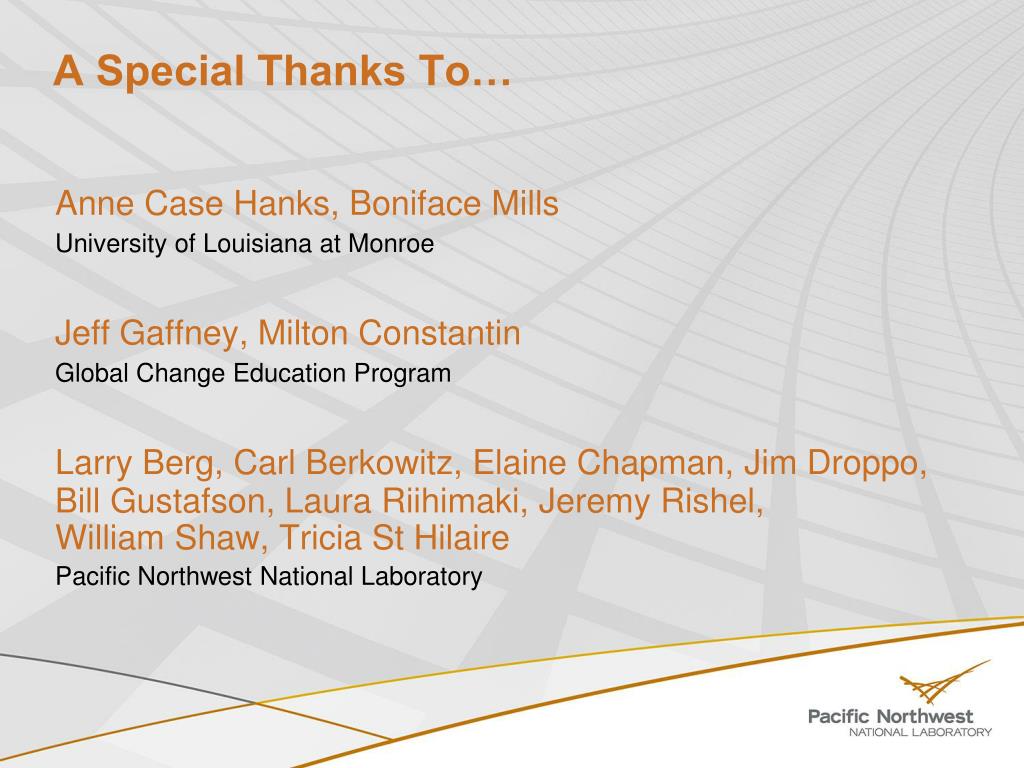 A Special Thanks To…

Anne Case Hanks, Boniface Mills
University of Louisiana at Monroe

Jeff Gaffney, Milton Constantin
Global Change Education Program

Larry Berg, Carl Berkowitz, Elaine Chapman, Jim Droppo, Bill Gustafson, Laura Riihimaki, Jeremy Rishel, William Shaw, Tricia St Hilaire
Pacific Northwest National Laboratory

Pacific Northwest
NATIONAL LABORATORY